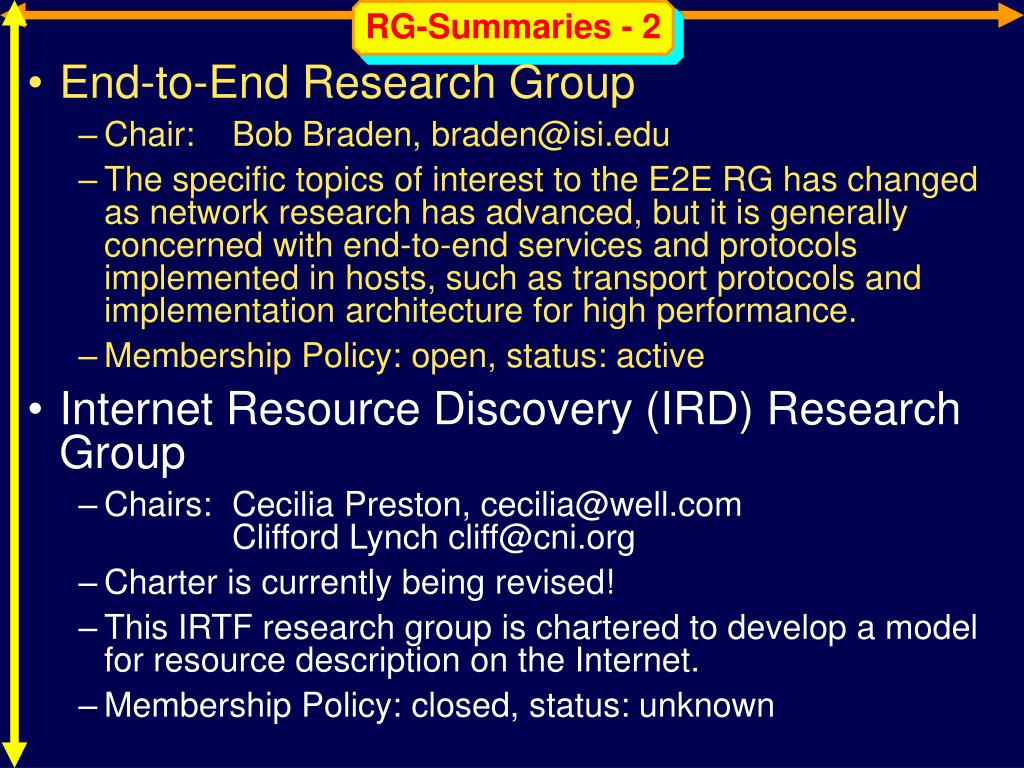 RG-Summaries - 2

• End-to-End Research Group
– Chair: Bob Braden, braden@isi.edu
– The specific topics of interest to the E2E RG has changed as network research has advanced, but it is generally concerned with end-to-end services and protocols implemented in hosts, such as transport protocols and implementation architecture for high performance.
– Membership Policy: open, status: active

• Internet Resource Discovery (IRD) Research Group
– Chairs: Cecilia Preston, cecilia@well.com
Clifford Lynch cliff@cni.org
– Charter is currently being revised!
– This IRTF research group is chartered to develop a model for resource description on the Internet.
– Membership Policy: closed, status: unknown